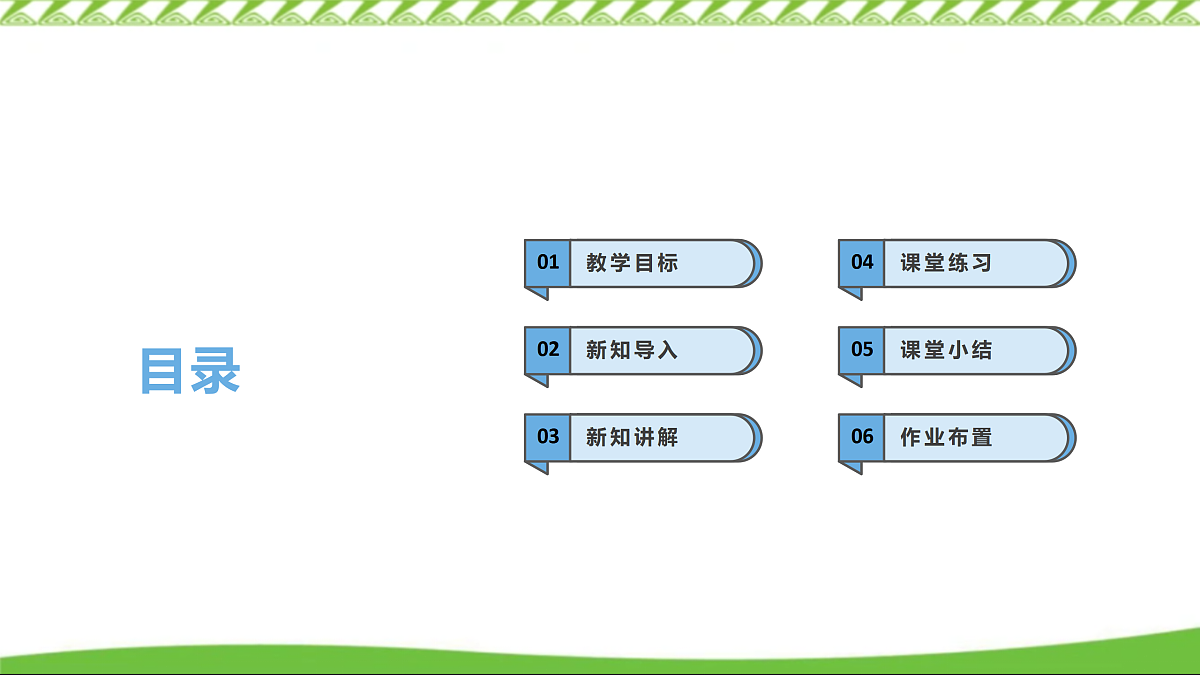 目录

01 教学目标

02 新知导入

03 新知讲解

04 课堂练习

05 课堂小结

06 作业布置